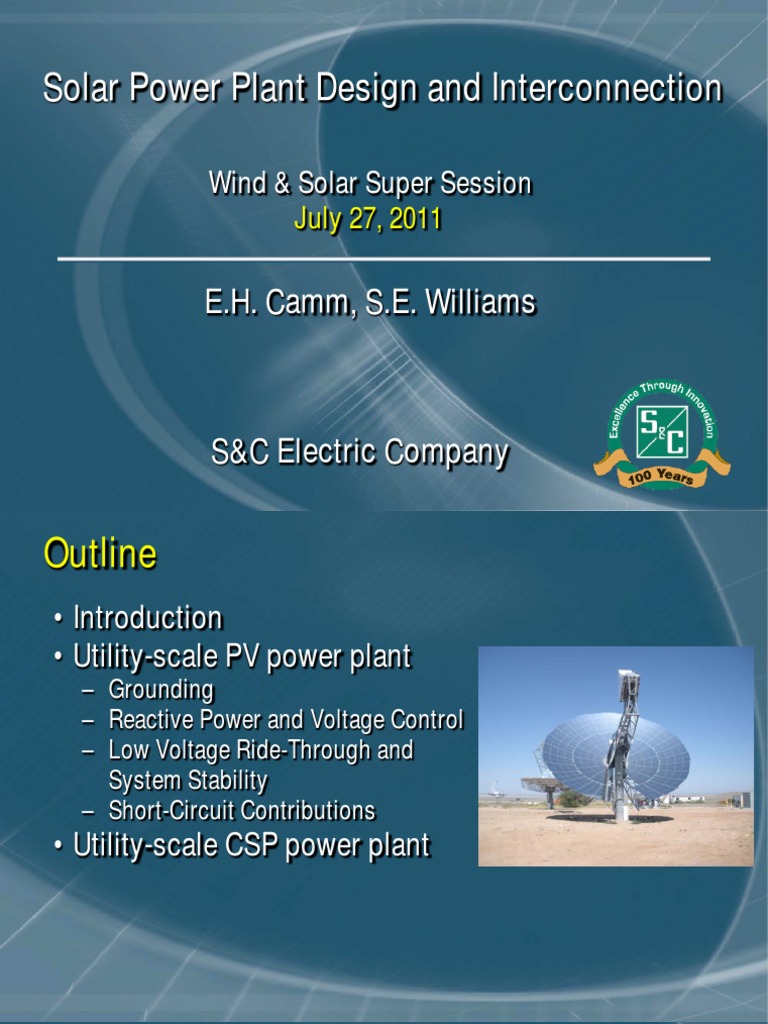 Solar Power Plant Design and Interconnection

Wind & Solar Super Session
July 27, 2011

E.H. Camm, S.E. Williams

S&C Electric Company

Excellence Through Innovation
S&C
100 Years

Outline

• Introduction
• Utility-scale PV power plant
– Grounding
– Reactive Power and Voltage Control
– Low Voltage Ride-Through and System Stability
– Short-Circuit Contributions
• Utility-scale CSP power plant